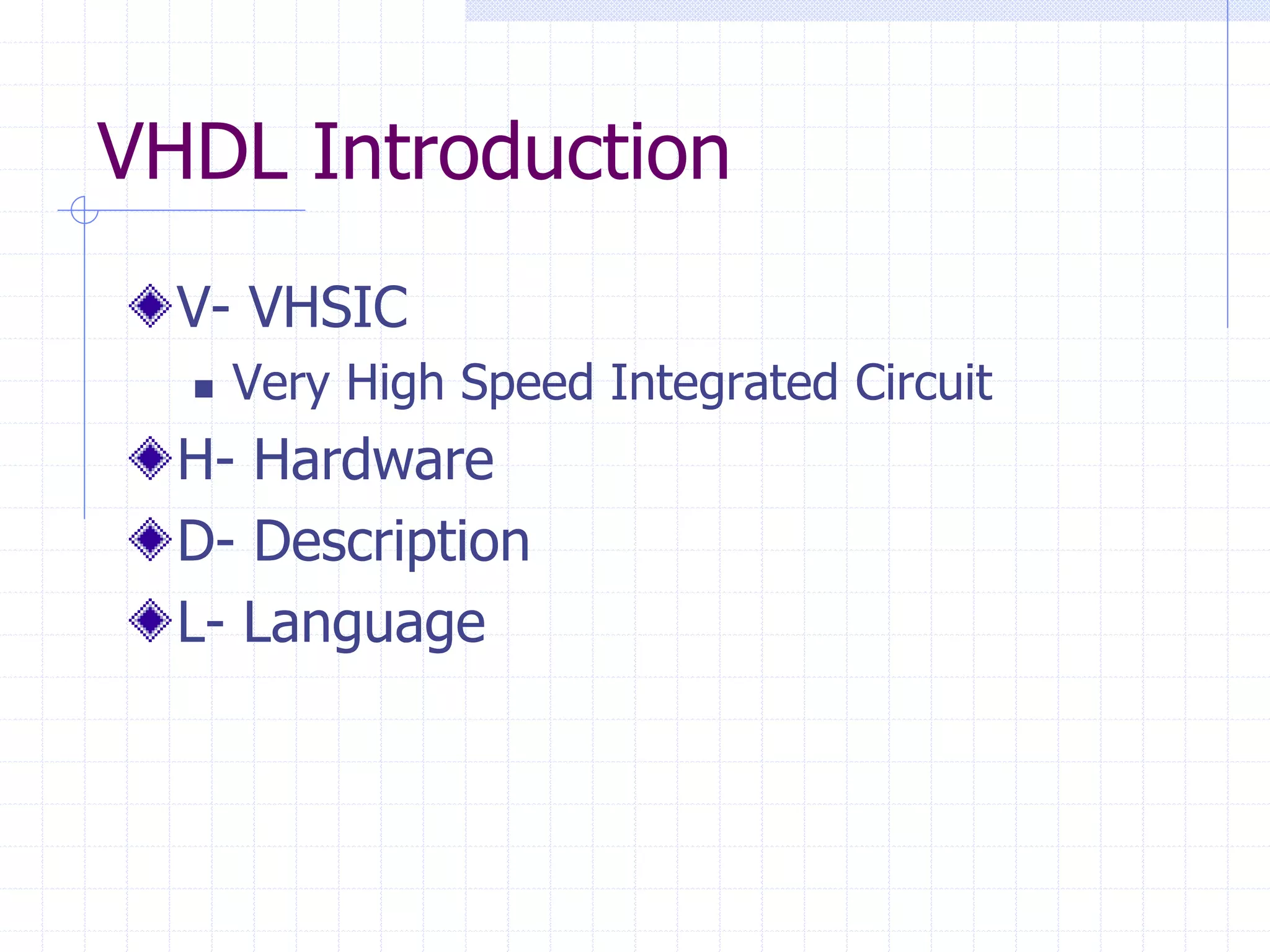 VHDL Introduction

V- VHSIC

Very High Speed Integrated Circuit

H- Hardware

D- Description

L- Language